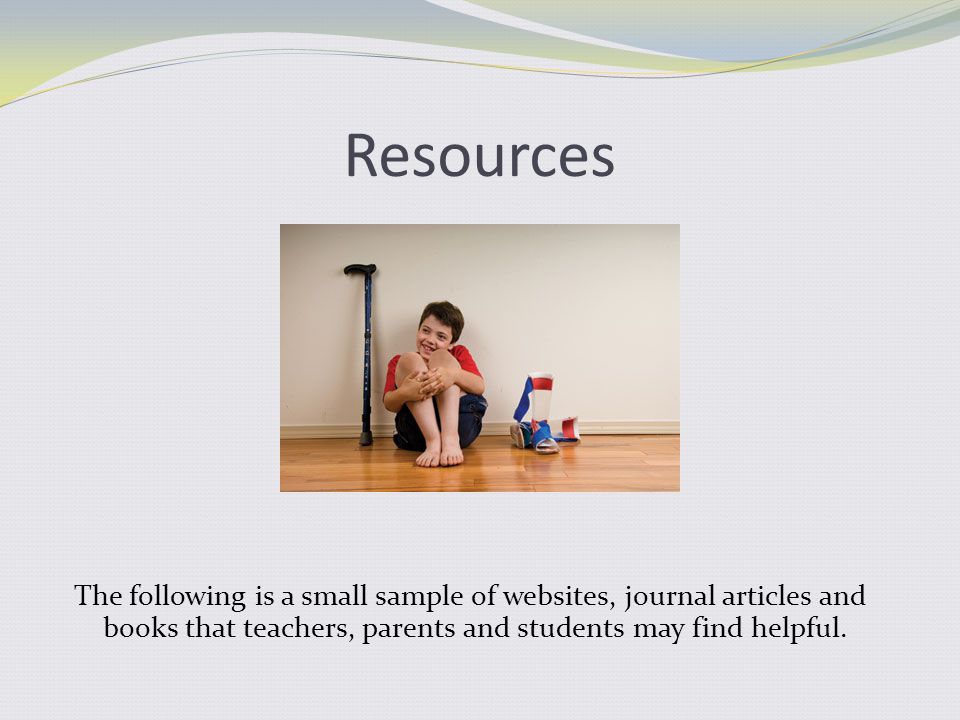 Resources

The following is a small sample of websites, journal articles and books that teachers, parents and students may find helpful.